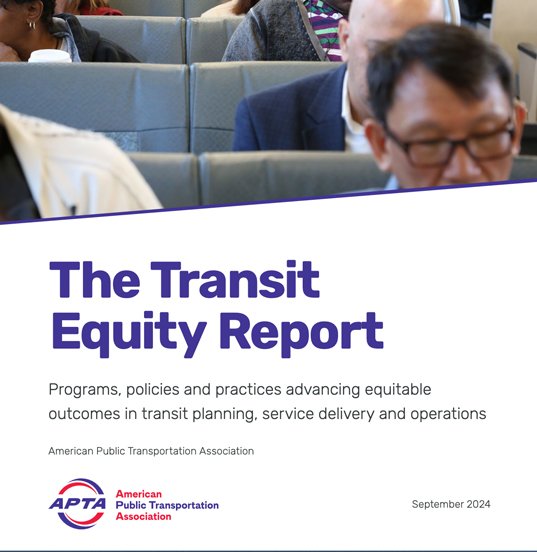 The Transit Equity Report

Programs, policies and practices advancing equitable outcomes in transit planning, service delivery and operations

American Public Transportation Association

APTA American Public Transportation Association

September 2024